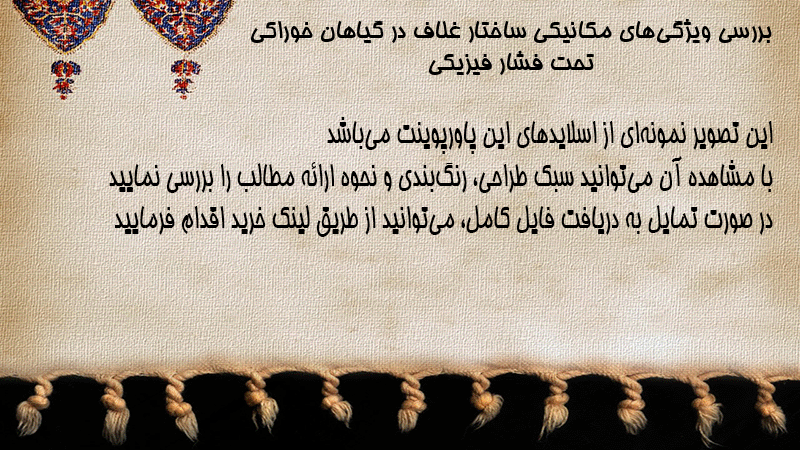 بررسی ویژگی‌های مکانیکی ساختار غلاف در گیاهان خوراکی تحت فشار فیزیکی

این تصویر نمونه‌ای از اسلایدهای این پاورپوینت می‌باشد
با مشاهده آن می‌توانید سبک طراحی، رنگ‌بندی و نحوه ارائه مطالب را بررسی نمایید
در صورت تمایل به دریافت فایل کامل، می‌توانید از طریق لینک خرید اقدام فرمایید